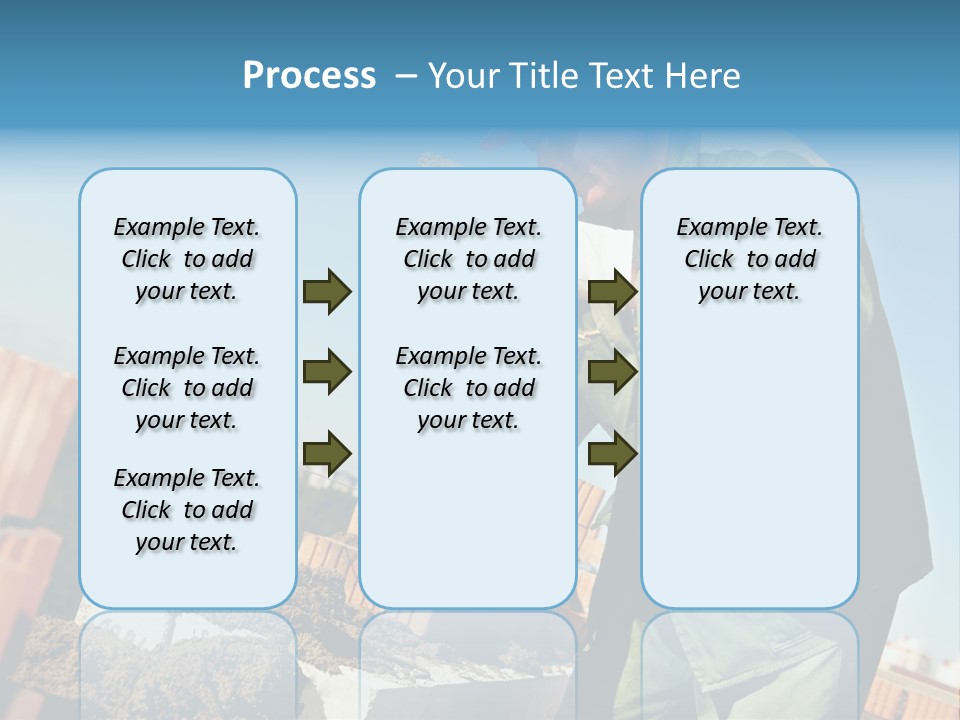 Process – Your Title Text Here

Example Text. Click to add your text.

Example Text. Click to add your text.

Example Text. Click to add your text.

Example Text. Click to add your text.

Example Text. Click to add your text.

Example Text. Click to add your text.